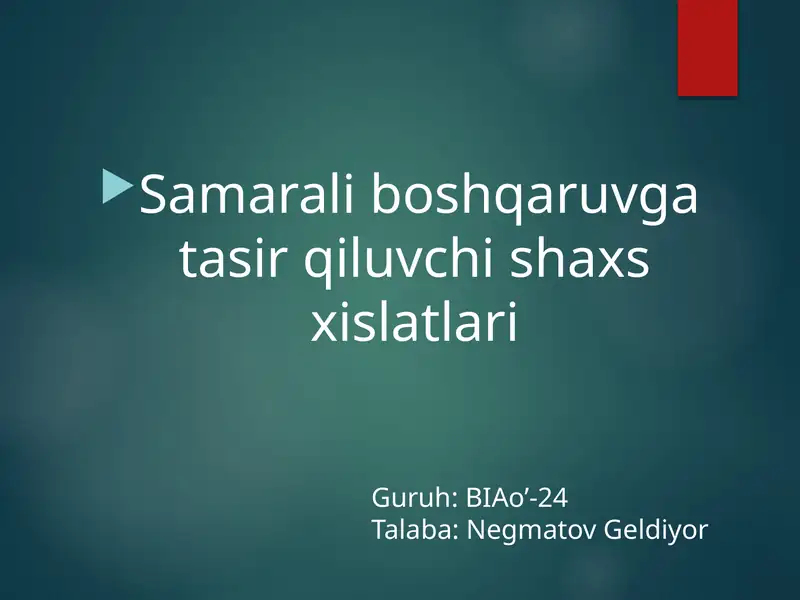 Samarali boshqaruvga tasir qiluvchi shaxs xislatlari

Guruh: BIAo’-24
Talaba: Negmatov Geldiyor